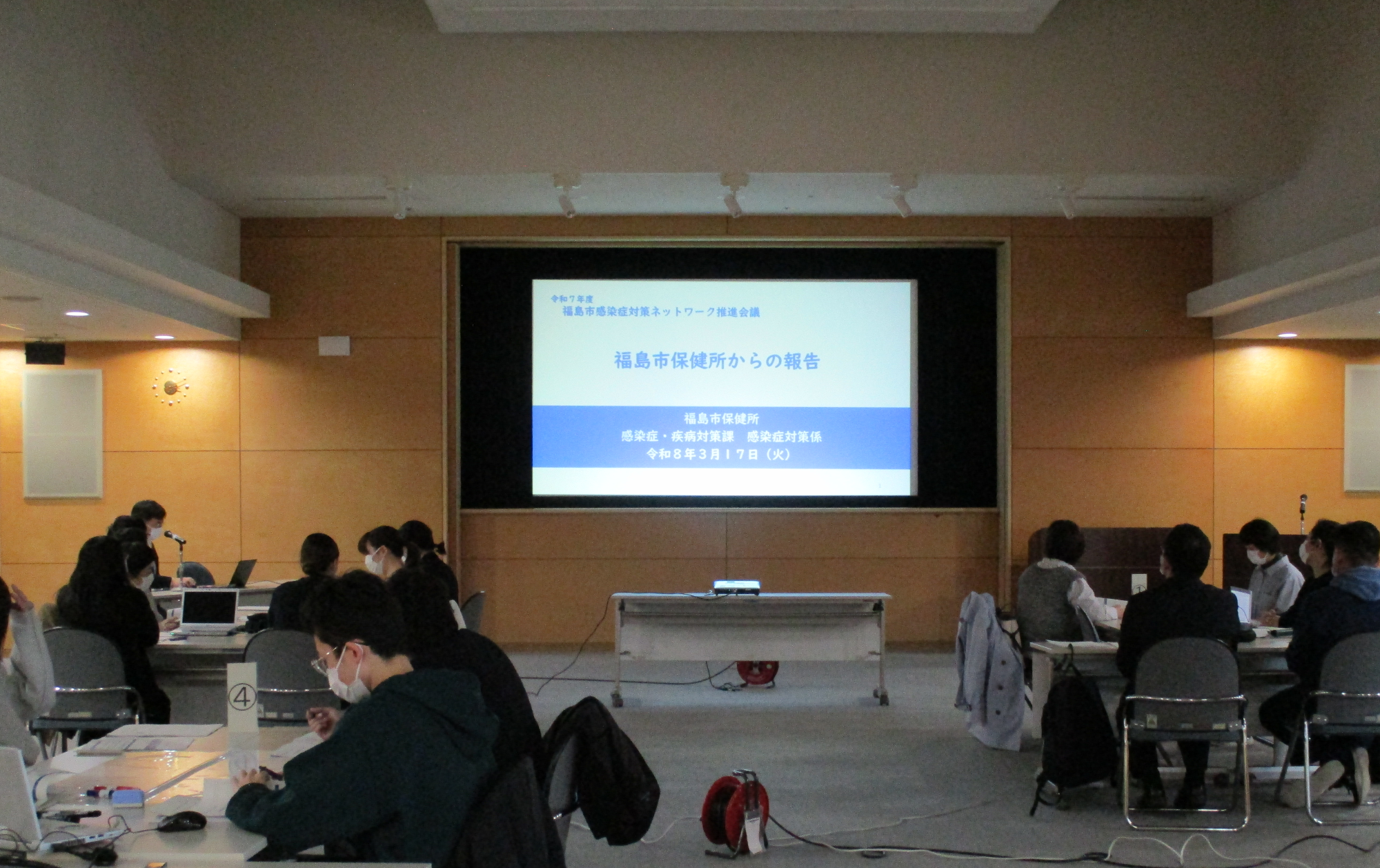 令和７年度
福島市感染症対策ネットワーク推進会議

福島市保健所からの報告

福島市保健所
感染症・疾病対策課　感染症対策係
令和８年３月１７日（火）

④